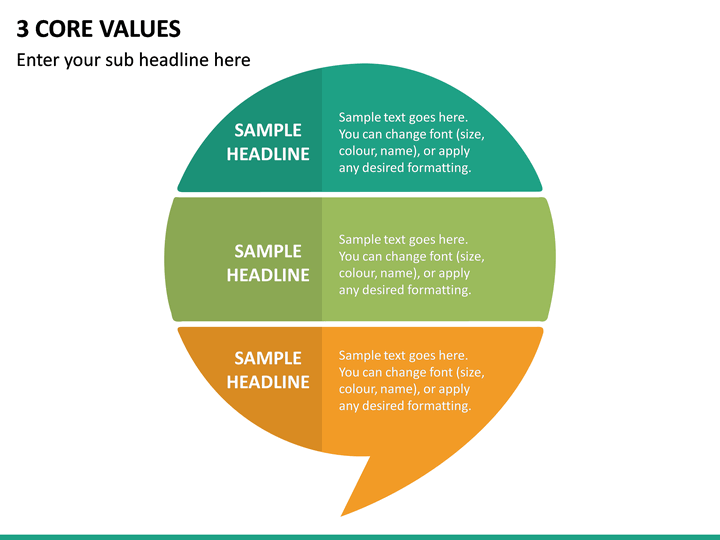 3 CORE VALUES

Enter your sub headline here

SAMPLE HEADLINE

Sample text goes here. You can change font (size, colour, name), or apply any desired formatting.

SAMPLE HEADLINE

Sample text goes here. You can change font (size, colour, name), or apply any desired formatting.

SAMPLE HEADLINE

Sample text goes here. You can change font (size, colour, name), or apply any desired formatting.